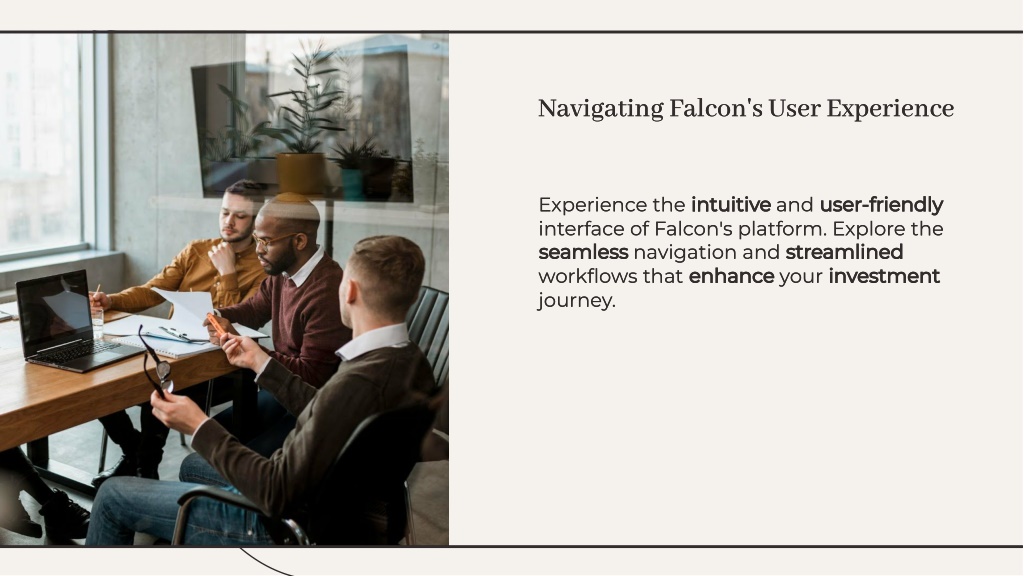 Navigating Falcon's User Experience

Experience the intuitive and user-friendly interface of Falcon's platform. Explore the seamless navigation and streamlined workflows that enhance your investment journey.